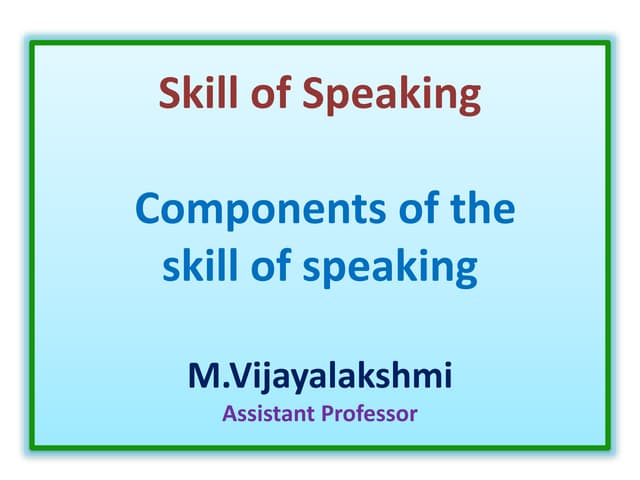 Skill of Speaking

Components of the skill of speaking

M.Vijayalakshmi
Assistant Professor